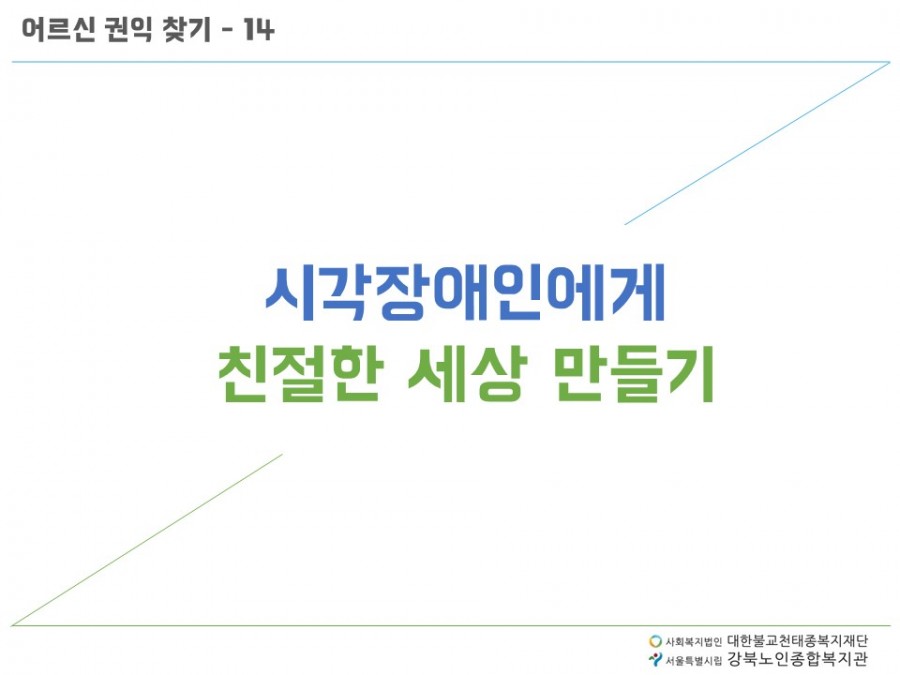 어르신 권익 찾기 - 14

시각장애인에게
친절한 세상 만들기

사회복지법인 대한불교천태종복지재단
서울특별시립 강북노인종합복지관